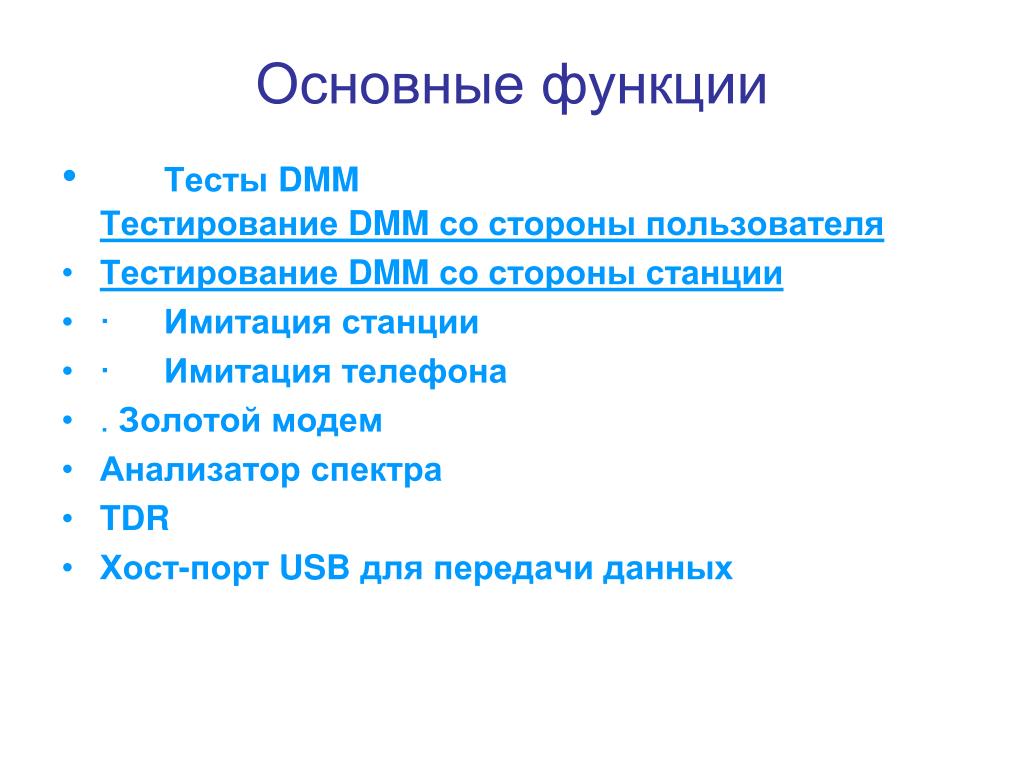 Основные функции

• Тесты DMM
Тестирование DMM со стороны пользователя
• Тестирование DMM со стороны станции
• · Имитация станции
• · Имитация телефона
• . Золотой модем
• Анализатор спектра
• TDR
• Хост-порт USB для передачи данных